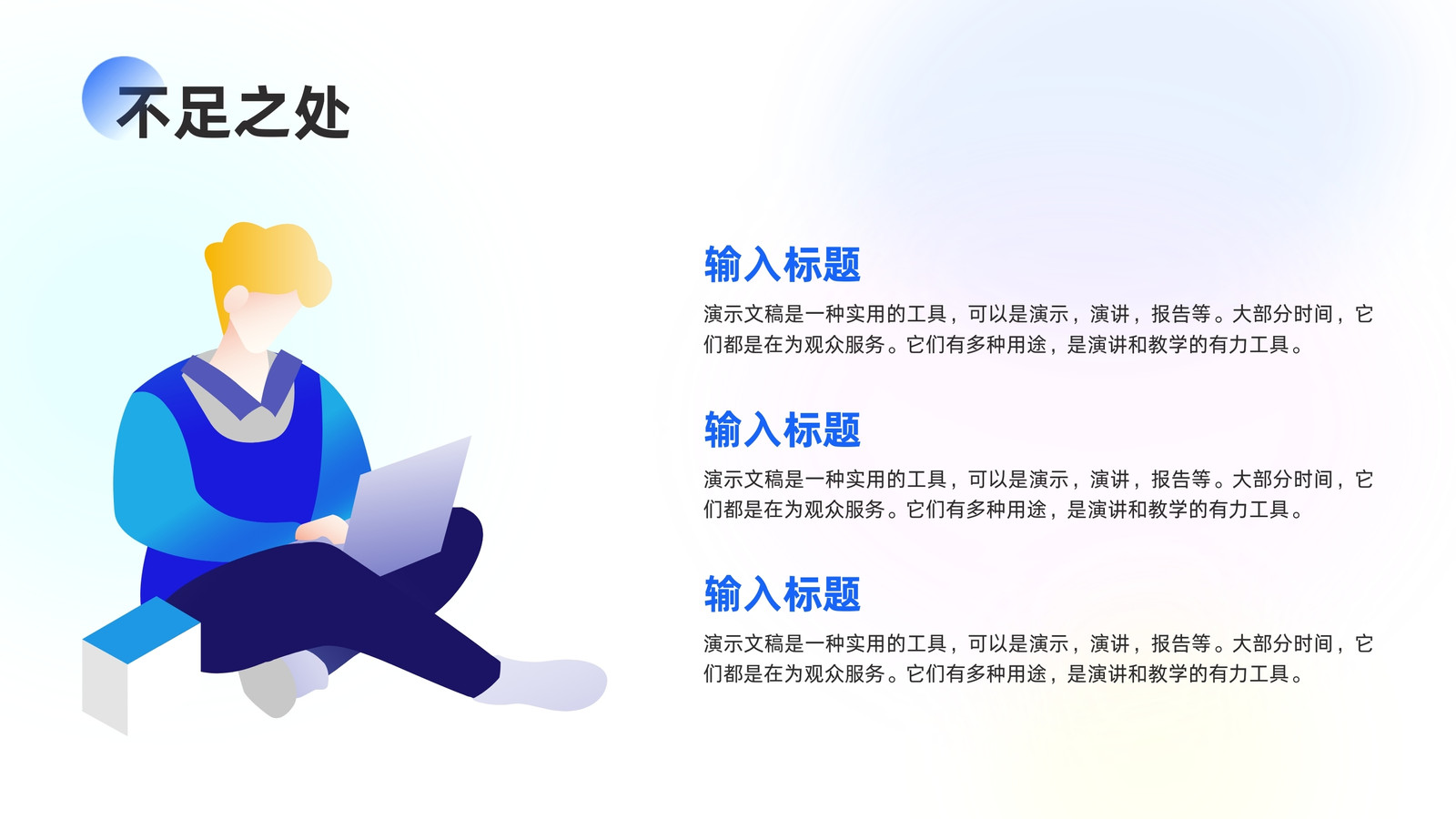 不足之处

输入标题

演示文稿是一种实用的工具，可以是演示，演讲，报告等。大部分时间，它们都是在为观众服务。它们有多种用途，是演讲和教学的有力工具。

输入标题

演示文稿是一种实用的工具，可以是演示，演讲，报告等。大部分时间，它们都是在为观众服务。它们有多种用途，是演讲和教学的有力工具。

输入标题

演示文稿是一种实用的工具，可以是演示，演讲，报告等。大部分时间，它们都是在为观众服务。它们有多种用途，是演讲和教学的有力工具。